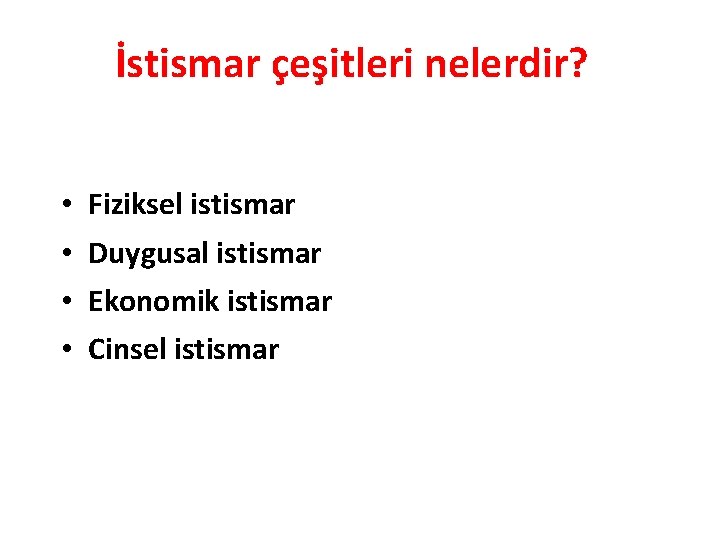 İstismar çeşitleri nelerdir?

• Fiziksel istismar
• Duygusal istismar
• Ekonomik istismar
• Cinsel istismar